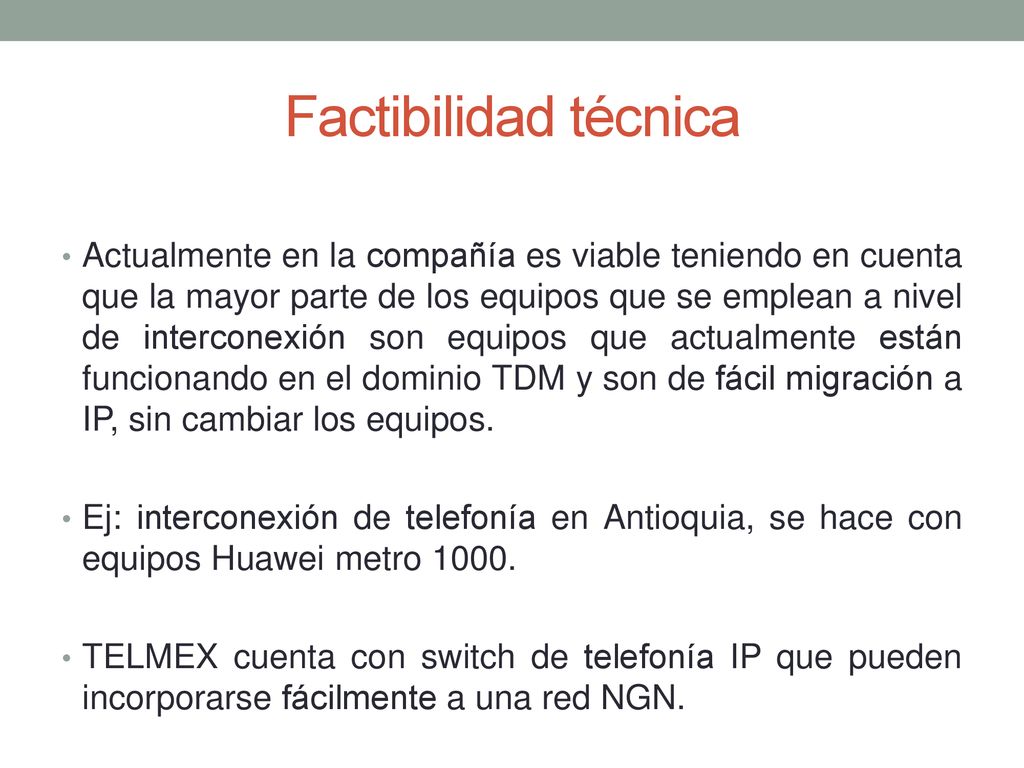 Factibilidad técnica

• Actualmente en la compañía es viable teniendo en cuenta que la mayor parte de los equipos que se emplean a nivel de interconexión son equipos que actualmente están funcionando en el dominio TDM y son de fácil migración a IP, sin cambiar los equipos.

• Ej: interconexión de telefonía en Antioquia, se hace con equipos Huawei metro 1000.

• TELMEX cuenta con switch de telefonía IP que pueden incorporarse fácilmente a una red NGN.